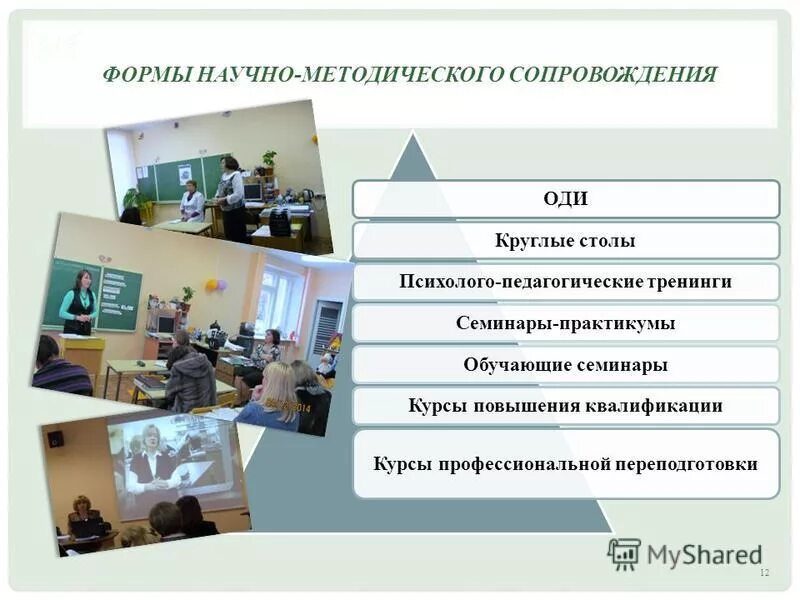 ФОРМЫ НАУЧНО-МЕТОДИЧЕСКОГО СОПРОВОЖДЕНИЯ

ОДИ

Круглые столы

Психолого-педагогические тренинги

Семинары-практикумы

Обучающие семинары

Курсы повышения квалификации

Курсы профессиональной переподготовки

MyShared

12